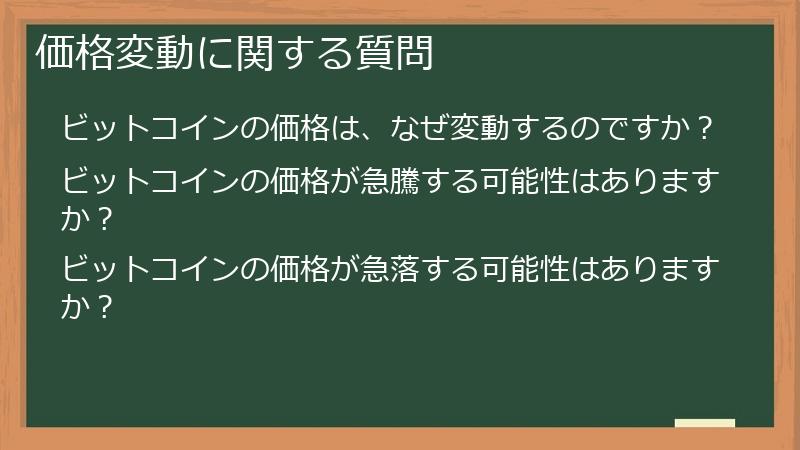 価格変動に関する質問

ビットコインの価格は、なぜ変動するのですか？

ビットコインの価格が急騰する可能性はありますか？

ビットコインの価格が急落する可能性はありますか？